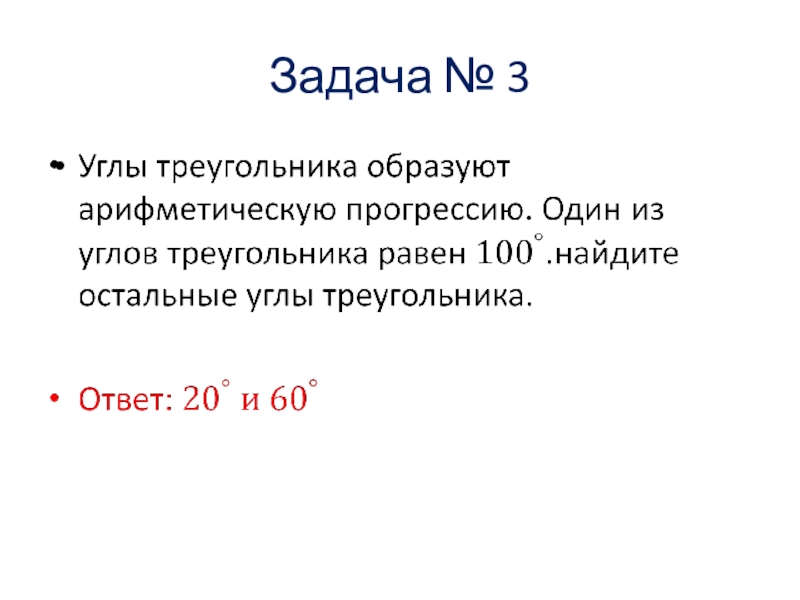 Задача № 3

• Углы треугольника образуют арифметическую прогрессию. Один из углов треугольника равен $100^\circ$.найдите остальные углы треугольника.

• Ответ: $20^\circ$ и $60^\circ$